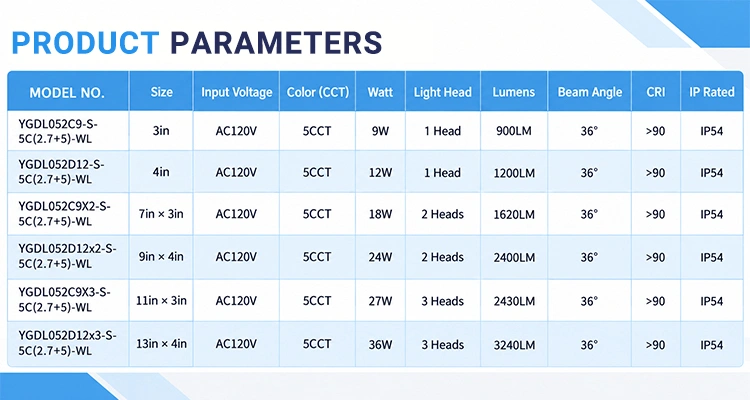 PRODUCT PARAMETERS

| MODEL NO. | Size | Input Voltage | Color (CCT) | Watt | Light Head | Lumens | Beam Angle | CRI | IP Rated |
|---|---|---|---|---|---|---|---|---|---|
| YGDL052C9-S-5C(2.7+5)-WL | 3in | AC120V | 5CCT | 9W | 1 Head | 900LM | 36° | >90 | IP54 |
| YGDL052D12-S-5C(2.7+5)-WL | 4in | AC120V | 5CCT | 12W | 1 Head | 1200LM | 36° | >90 | IP54 |
| YGDL052C9X2-S-5C(2.7+5)-WL | 7in × 3in | AC120V | 5CCT | 18W | 2 Heads | 1620LM | 36° | >90 | IP54 |
| YGDL052D12x2-S-5C(2.7+5)-WL | 9in × 4in | AC120V | 5CCT | 24W | 2 Heads | 2400LM | 36° | >90 | IP54 |
| YGDL052C9X3-S-5C(2.7+5)-WL | 11in × 3in | AC120V | 5CCT | 27W | 3 Heads | 2430LM | 36° | >90 | IP54 |
| YGDL052D12x3-S-5C(2.7+5)-WL | 13in × 4in | AC120V | 5CCT | 36W | 3 Heads | 3240LM | 36° | >90 | IP54 |